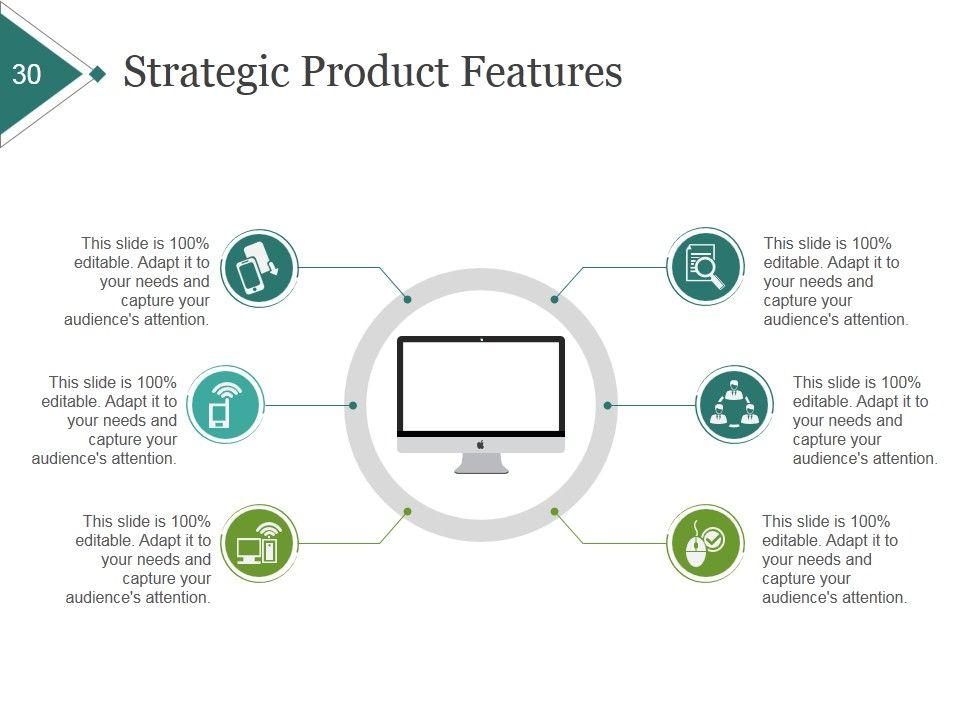 30

Strategic Product Features

This slide is 100% editable. Adapt it to your needs and capture your audience's attention.

This slide is 100% editable. Adapt it to your needs and capture your audience's attention.

This slide is 100% editable. Adapt it to your needs and capture your audience's attention.

This slide is 100% editable. Adapt it to your needs and capture your audience's attention.

This slide is 100% editable. Adapt it to your needs and capture your audience's attention.

This slide is 100% editable. Adapt it to your needs and capture your audience's attention.